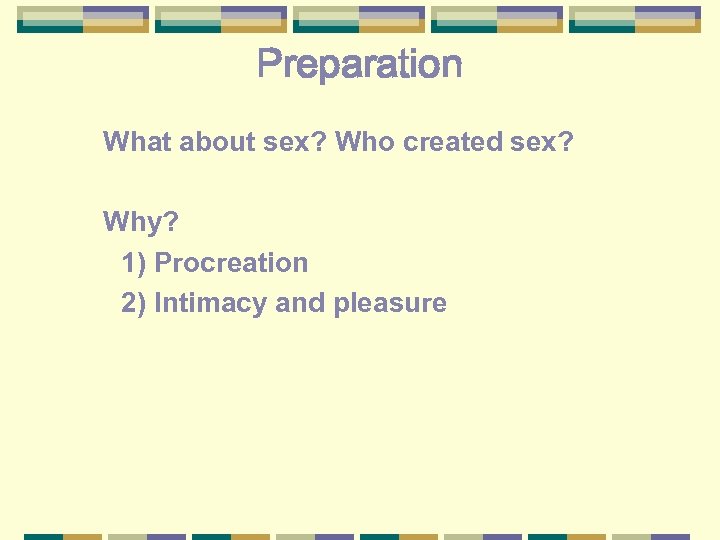 Preparation

What about sex? Who created sex?

Why?
1) Procreation
2) Intimacy and pleasure